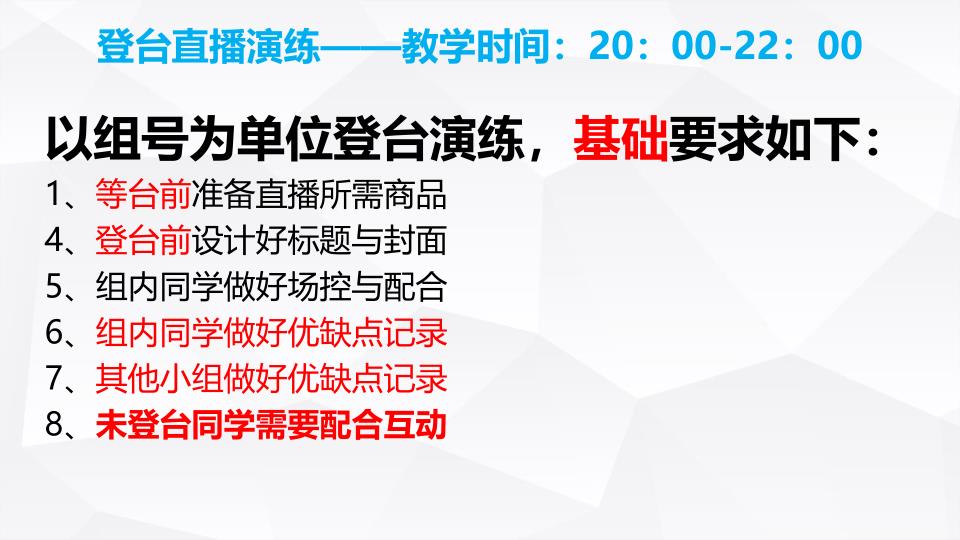 登台直播演练——教学时间：20：00-22：00

以组号为单位登台演练，基础要求如下：

1、等台前准备直播所需商品
4、登台前设计好标题与封面
5、组内同学做好场控与配合
6、组内同学做好优缺点记录
7、其他小组做好优缺点记录
8、未登台同学需要配合互动